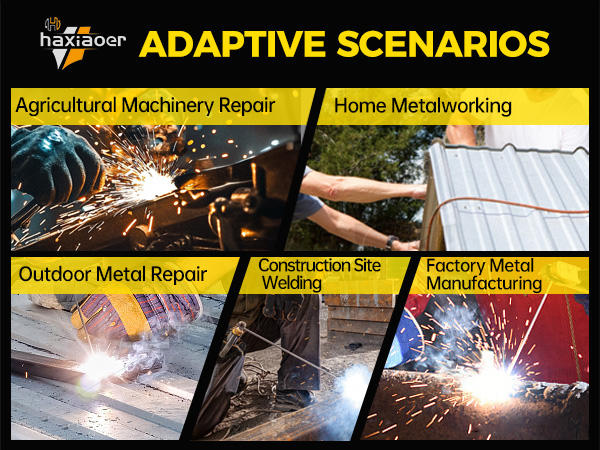 haxiaoer ADAPTIVE SCENARIOS

Agricultural Machinery Repair

Home Metalworking

Outdoor Metal Repair

Construction Site Welding

Factory Metal Manufacturing